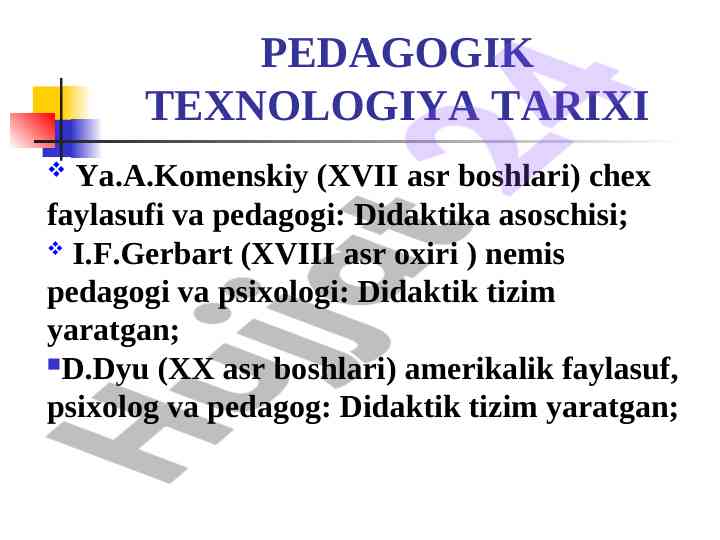 PEDAGOGIK TEXNOLOGIYA TARIXI

❖ Ya.A.Komenskiy (XVII asr boshlari) chex faylasufi va pedagogi: Didaktika asoschisi;

❖ I.F.Gerbart (XVIII asr oxiri ) nemis pedagogi va psixologi: Didaktik tizim yaratgan;

▪D.Dyu (XX asr boshlari) amerikalik faylasuf, psixolog va pedagog: Didaktik tizim yaratgan;

Hujjat 24